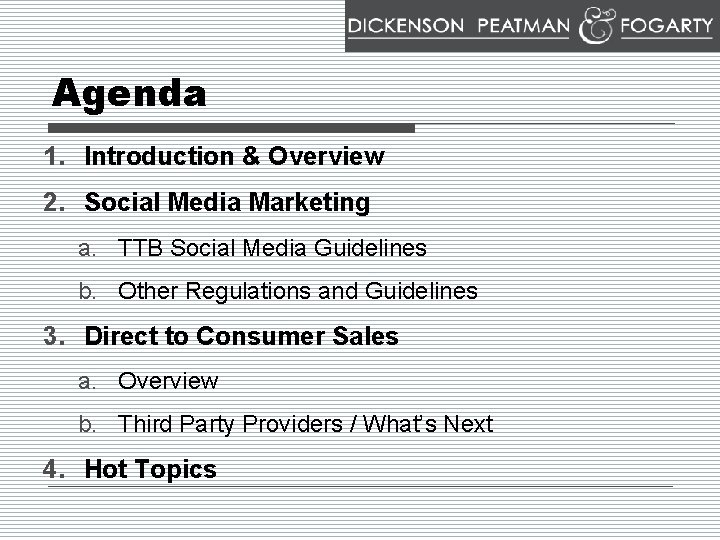 DICKENSON PEATMAN & FOGARTY

Agenda

1. Introduction & Overview
2. Social Media Marketing
a. TTB Social Media Guidelines
b. Other Regulations and Guidelines
3. Direct to Consumer Sales
a. Overview
b. Third Party Providers / What's Next
4. Hot Topics